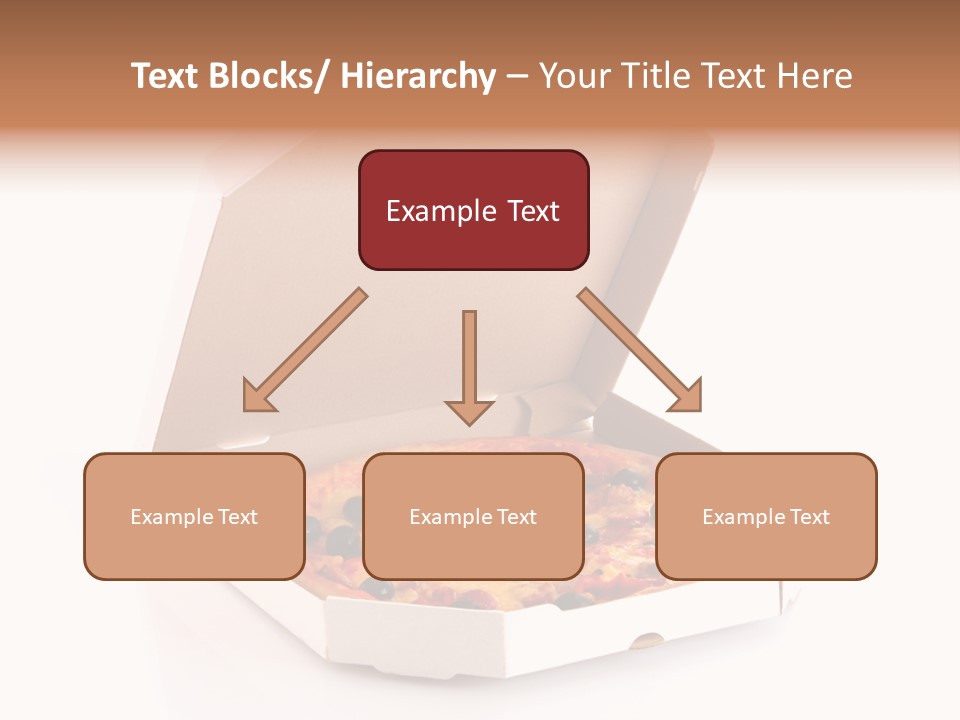 Text Blocks/ Hierarchy – Your Title Text Here

Example Text

Example Text

Example Text

Example Text